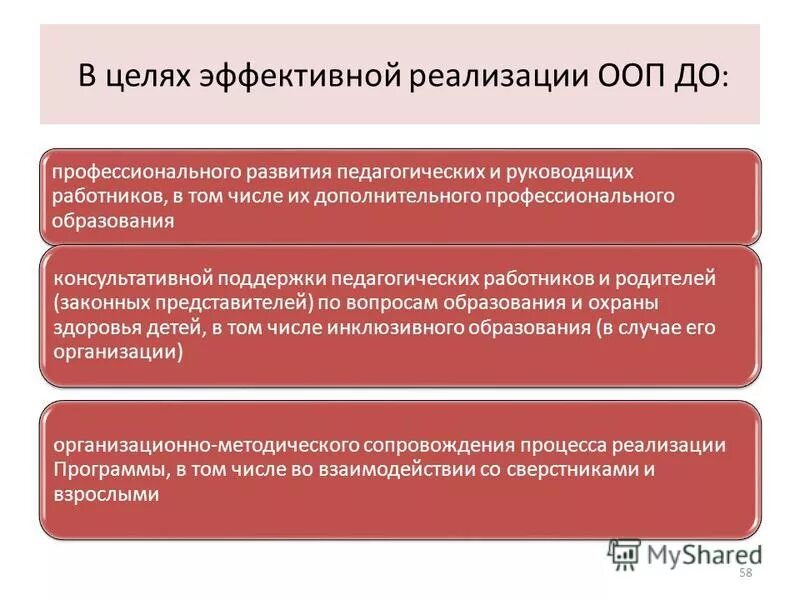 В целях эффективной реализации ООП ДО:

профессионального развития педагогических и руководящих работников, в том числе их дополнительного профессионального образования

консультативной поддержки педагогических работников и родителей (законных представителей) по вопросам образования и охраны здоровья детей, в том числе инклюзивного образования (в случае его организации)

организационно-методического сопровождения процесса реализации Программы, в том числе во взаимодействии со сверстниками и взрослыми

MyShared

58